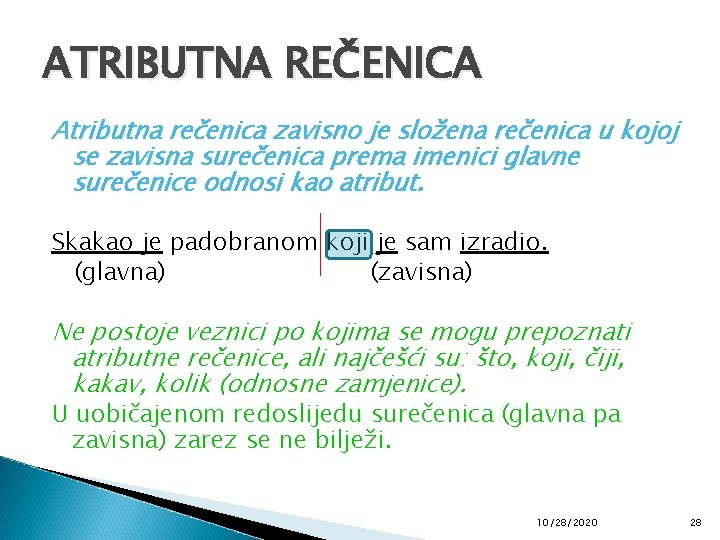 ATRIBUTNA REČENICA

Atributna rečenica zavisno je složena rečenica u kojoj se zavisna surečenica prema imenici glavne surečenice odnosi kao atribut.

Skakao je padobranom koji je sam izradio.
(glavna) (zavisna)

Ne postoje veznici po kojima se mogu prepoznati atributne rečenice, ali najčešći su: što, koji, čiji, kakav, kolik (odnosne zamjenice).

U uobičajenom redoslijedu surečenica (glavna pa zavisna) zarez se ne bilježi.

10/28/2020

28